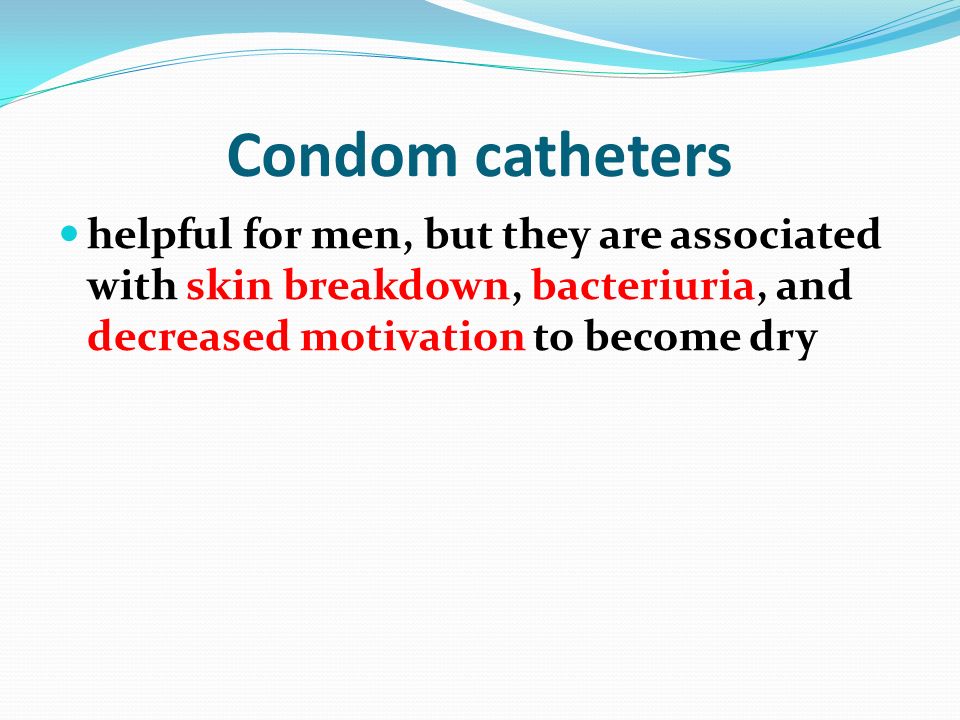 Condom catheters

helpful for men, but they are associated with skin breakdown, bacteriuria, and decreased motivation to become dry